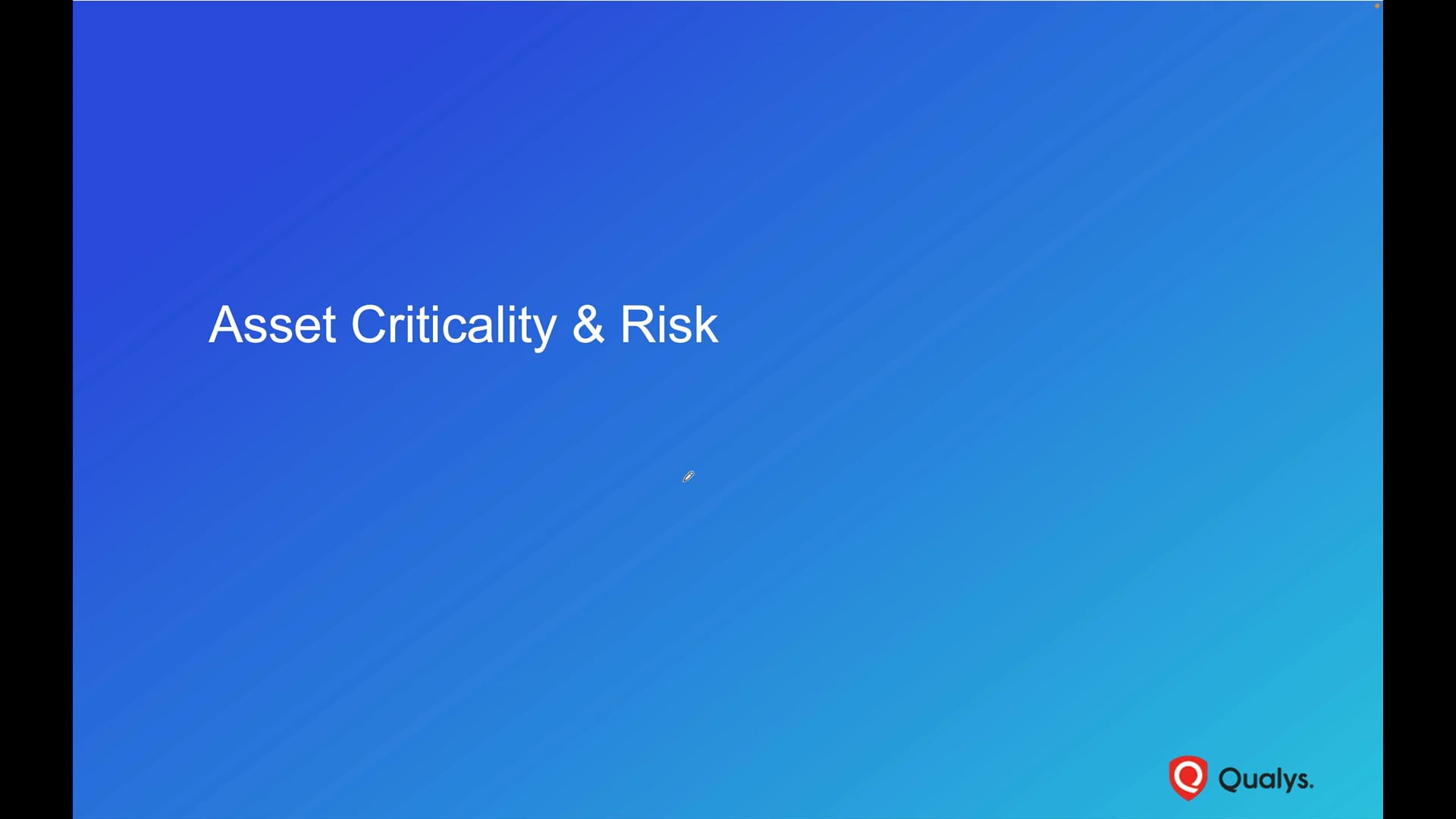 Asset Criticality & Risk

Qualys.